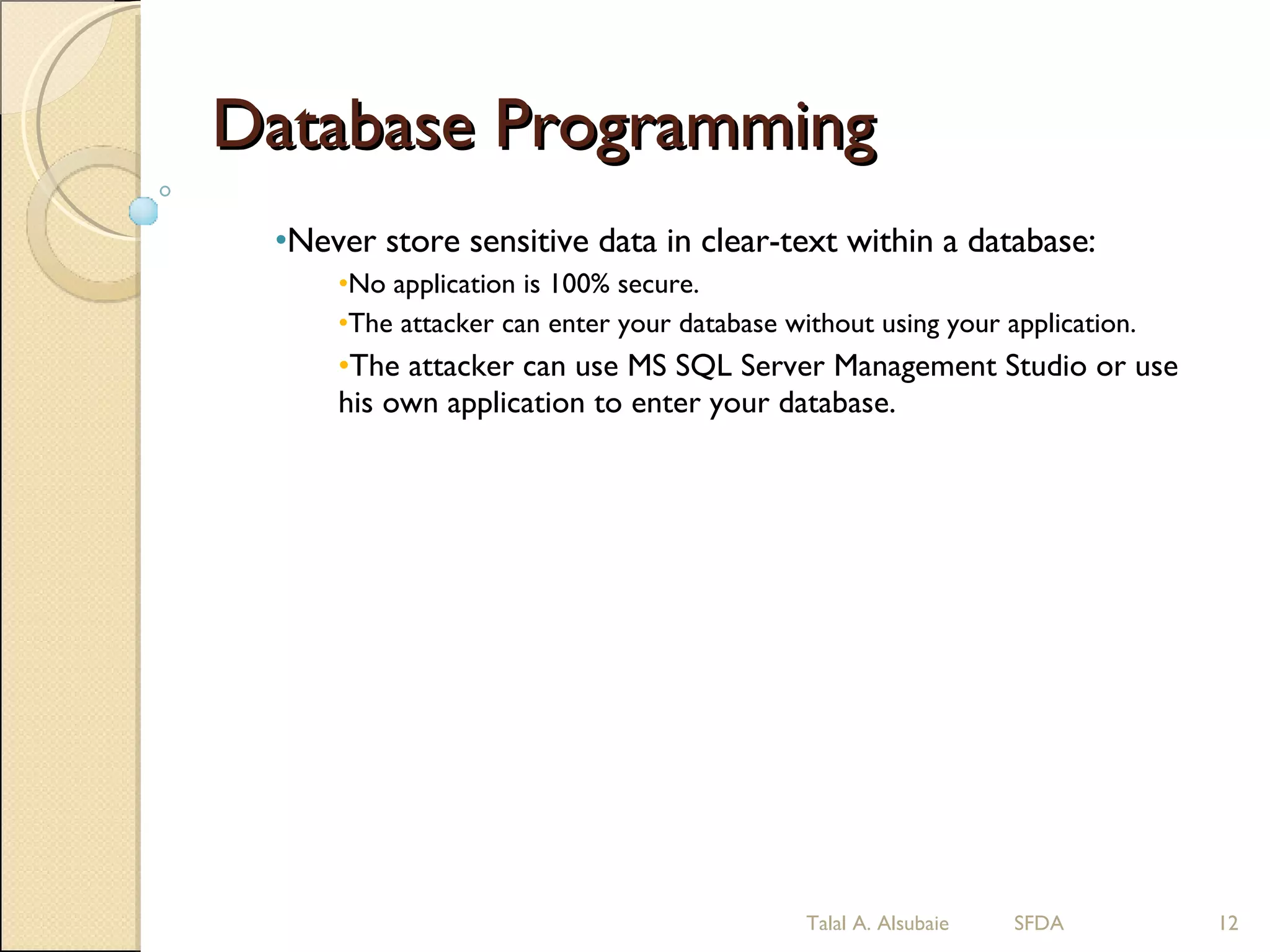 Database Programming

•Never store sensitive data in clear-text within a database:

•No application is 100% secure.

•The attacker can enter your database without using your application.

•The attacker can use MS SQL Server Management Studio or use his own application to enter your database.

Talal A. Alsubaie SFDA 12